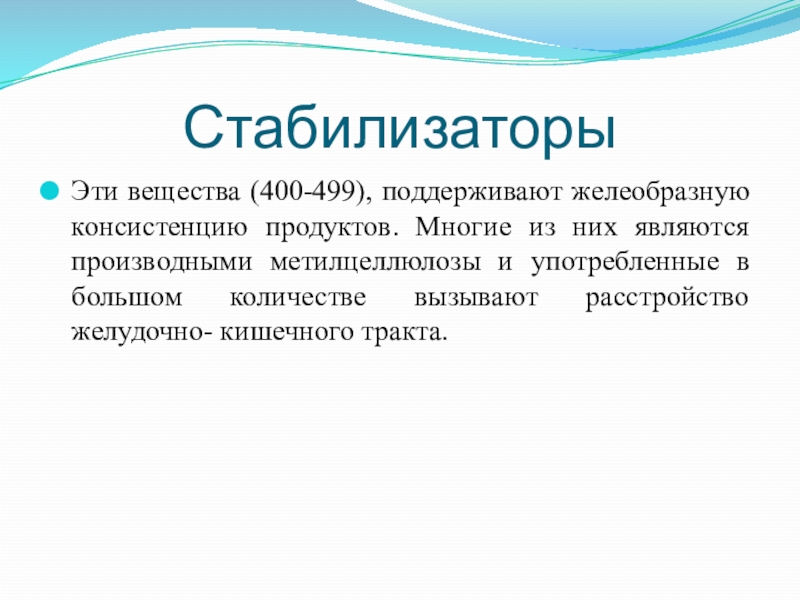 Стабилизаторы

Эти вещества (400-499), поддерживают желеобразную консистенцию продуктов. Многие из них являются производными метилцеллюлозы и употребленные в большом количестве вызывают расстройство желудочно- кишечного тракта.